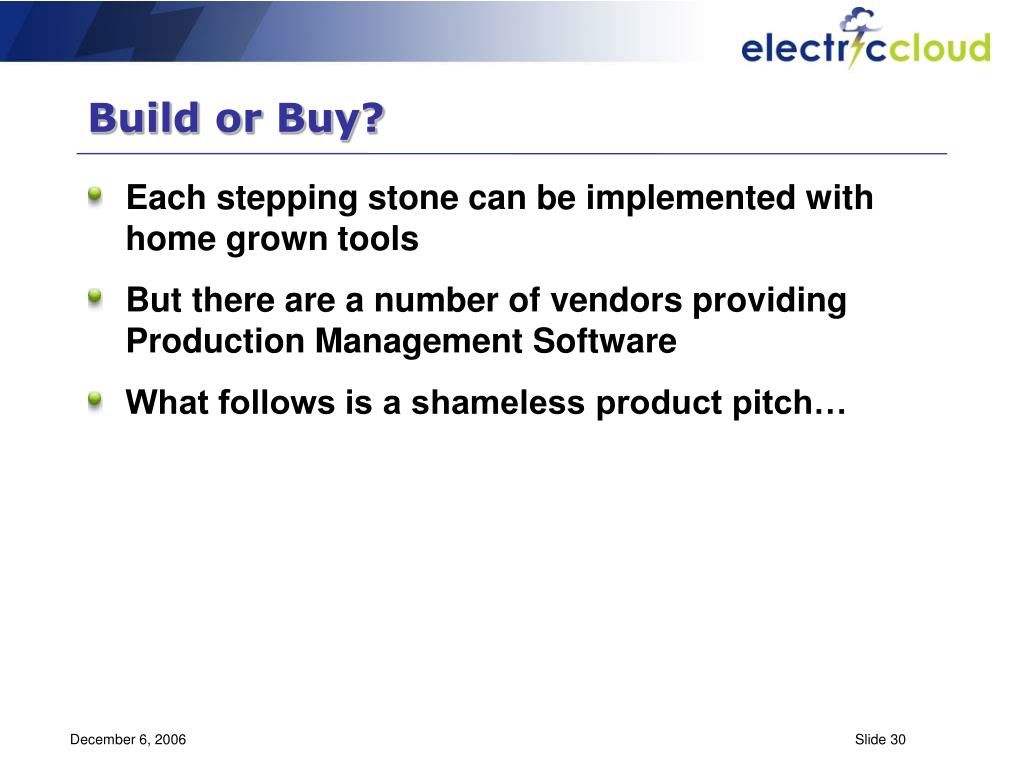 electriccloud

Build or Buy?

Each stepping stone can be implemented with home grown tools

But there are a number of vendors providing Production Management Software

What follows is a shameless product pitch…

December 6, 2006

Slide 30